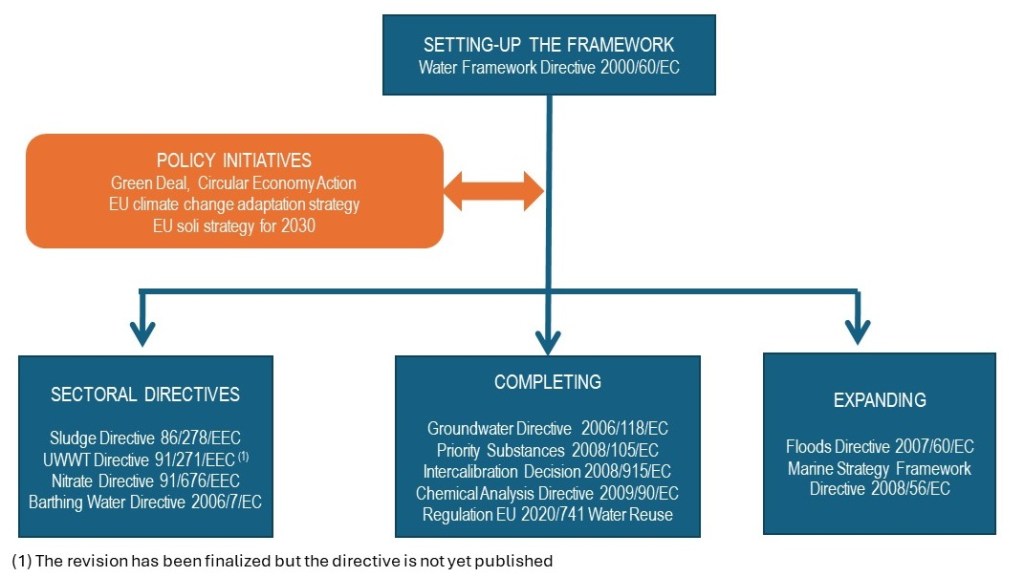 SETTING-UP THE FRAMEWORK
Water Framework Directive 2000/60/EC

POLICY INITIATIVES
Green Deal, Circular Economy Action
EU climate change adaptation strategy
EU soli strategy for 2030

SECTORAL DIRECTIVES

Sludge Directive 86/278/EEC
UWWT Directive 91/271/EEC $^{(1)}$
Nitrate Directive 91/676/EEC
Barthing Water Directive 2006/7/EC

COMPLETING

Groundwater Directive 2006/118/EC
Priority Substances 2008/105/EC
Intercalibration Decision 2008/915/EC
Chemical Analysis Directive 2009/90/EC
Regulation EU 2020/741 Water Reuse

EXPANDING

Floods Directive 2007/60/EC
Marine Strategy Framework Directive 2008/56/EC

(1) The revision has been finalized but the directive is not yet published